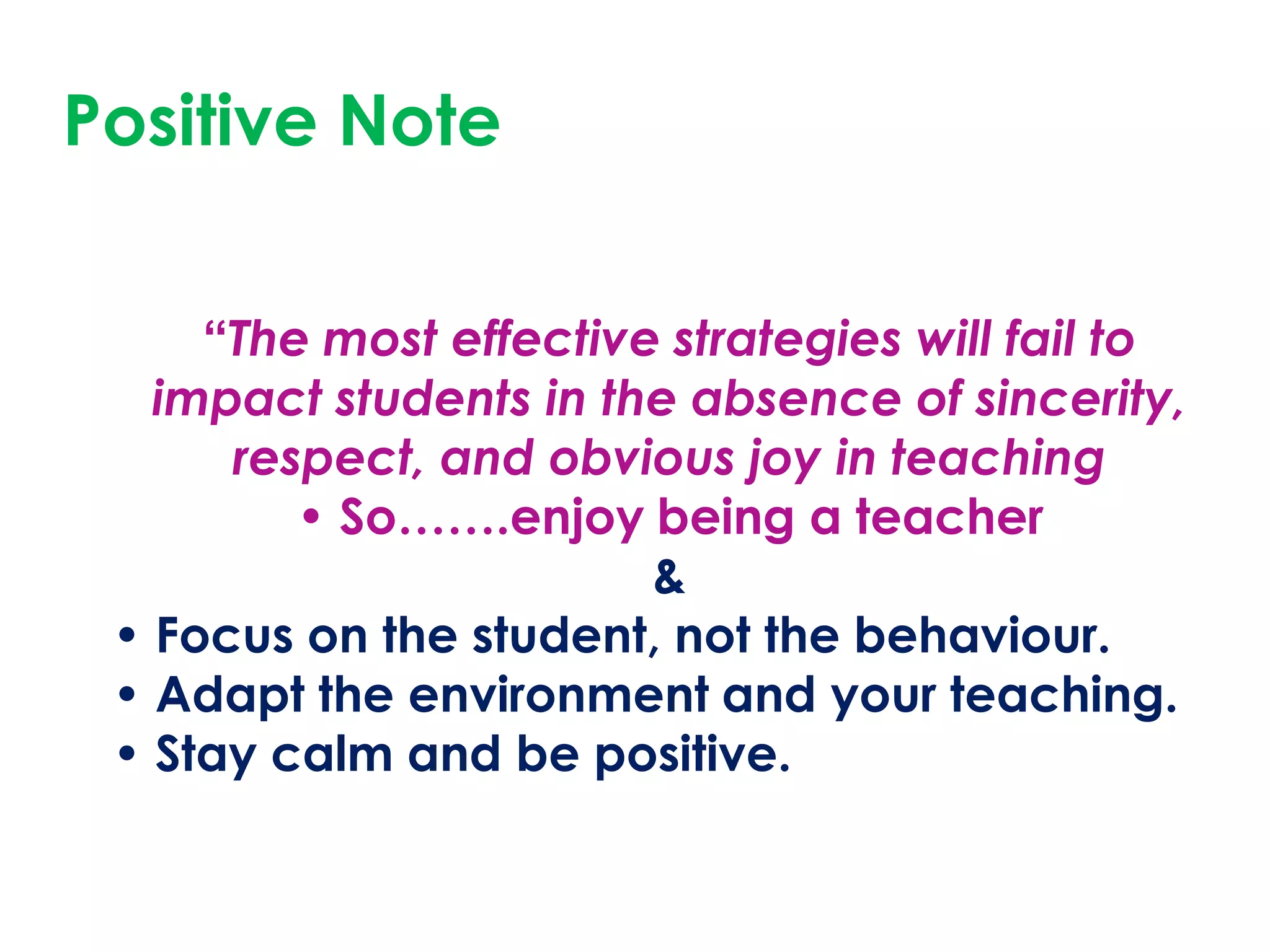 Positive Note

“The most effective strategies will fail to impact students in the absence of sincerity, respect, and obvious joy in teaching

• So…….enjoy being a teacher

&

• Focus on the student, not the behaviour.
• Adapt the environment and your teaching.
• Stay calm and be positive.